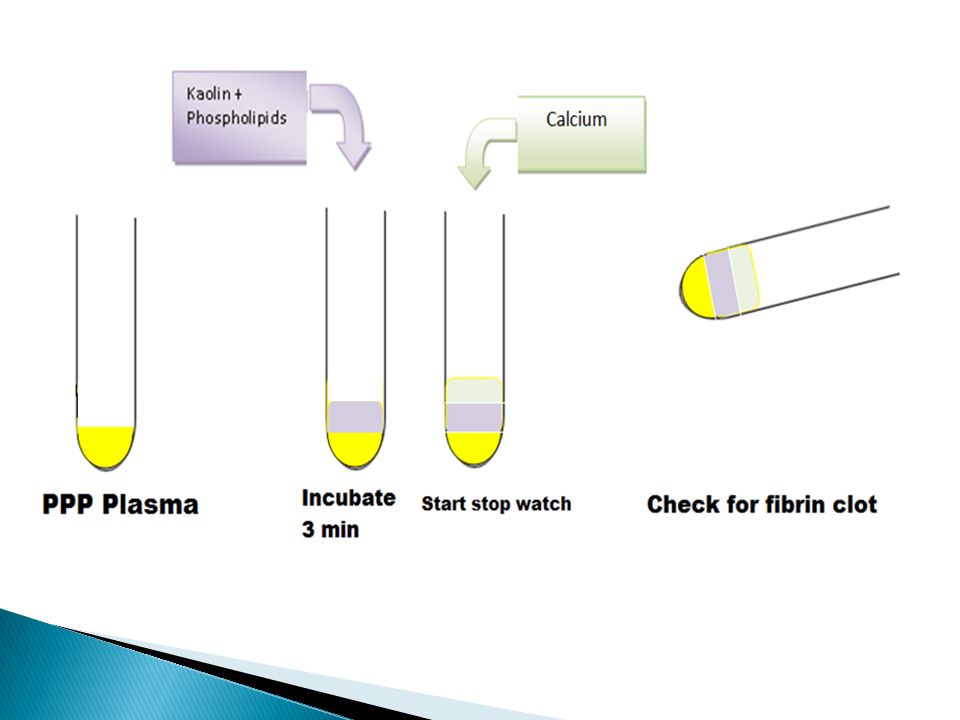 Kaolin + Phospholipids

Calcium

PPP Plasma

Incubate 3 min

Start stop watch

Check for fibrin clot